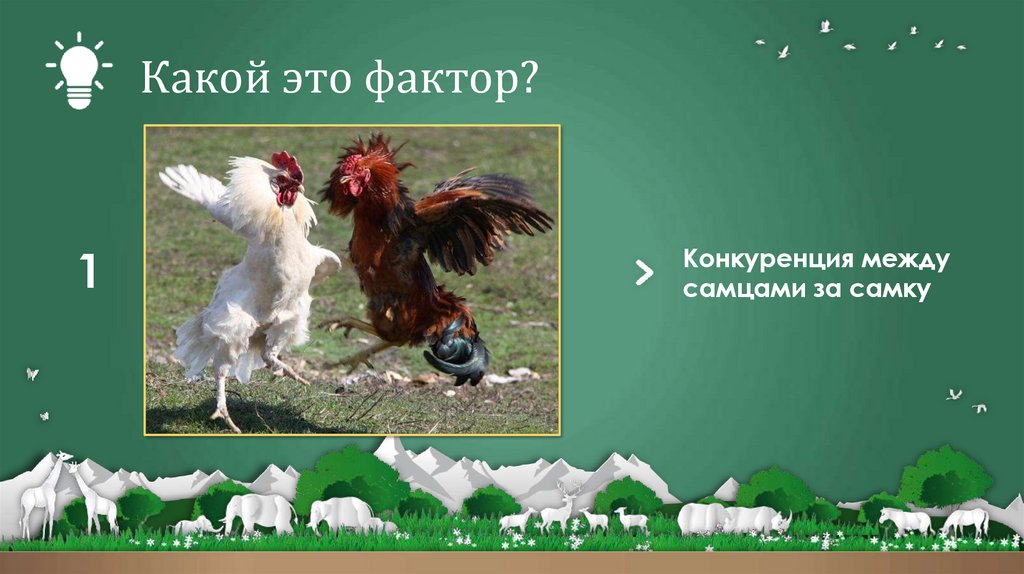 Какой это фактор?

1

Конкуренция между самцами за самку